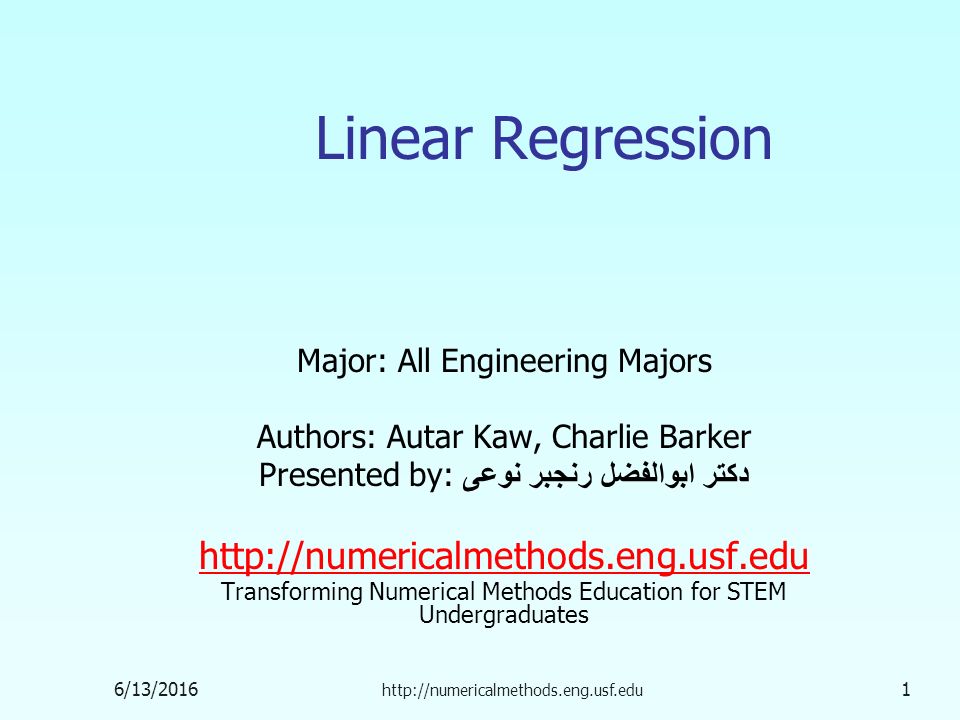 Linear Regression

Major: All Engineering Majors

Authors: Autar Kaw, Charlie Barker
Presented by: دکتر ابوالفضل رنجبر نوعی

http://numericalmethods.eng.usf.edu
Transforming Numerical Methods Education for STEM Undergraduates

6/13/2016
http://numericalmethods.eng.usf.edu
1